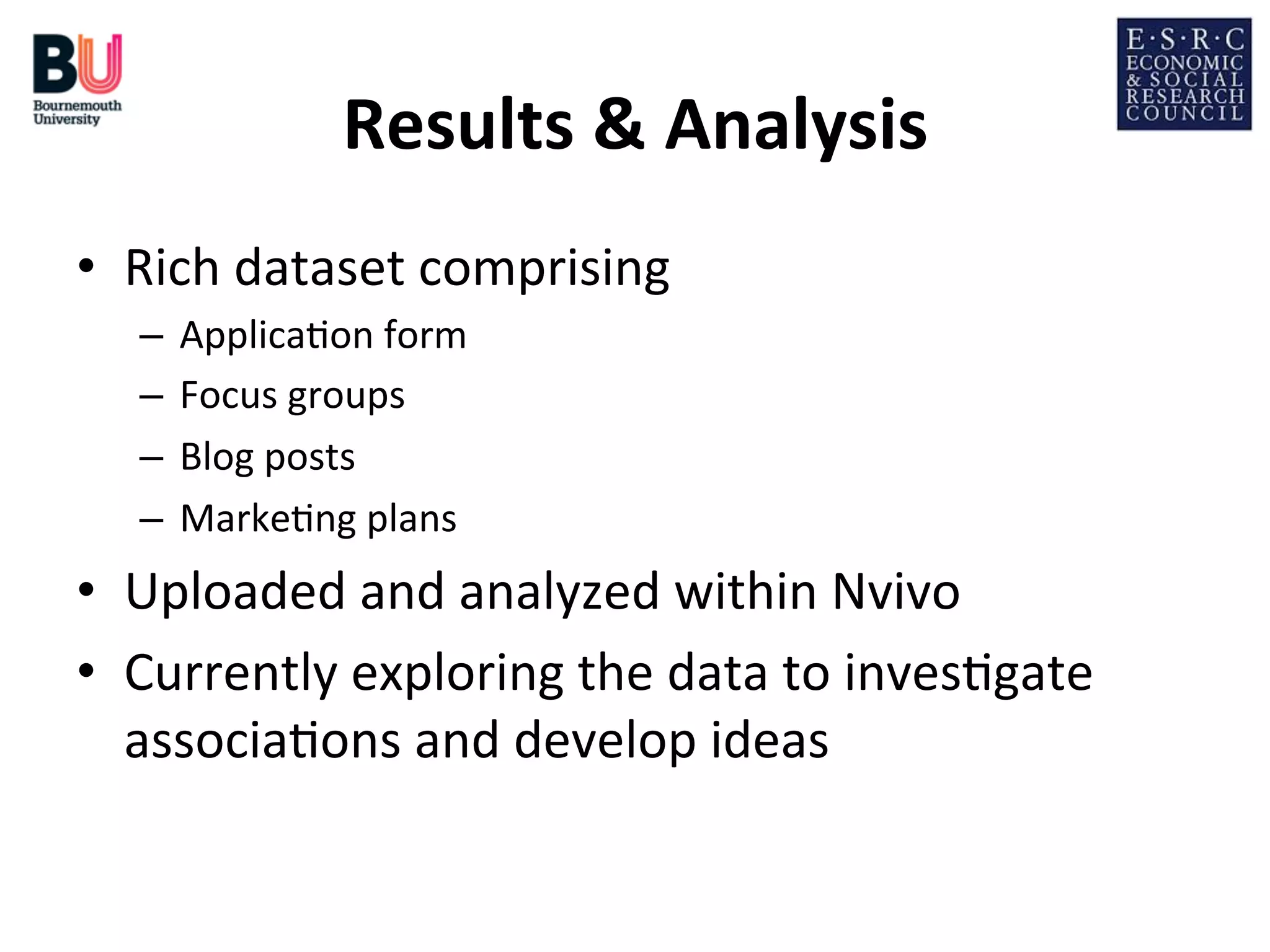 BU
Bournemouth University

E·S·R·C
ECONOMIC
& SOCIAL
RESEARCH
COUNCIL

Results & Analysis

• Rich dataset comprising
– Application form
– Focus groups
– Blog posts
– Marketing plans
• Uploaded and analyzed within Nvivo
• Currently exploring the data to investigate associations and develop ideas